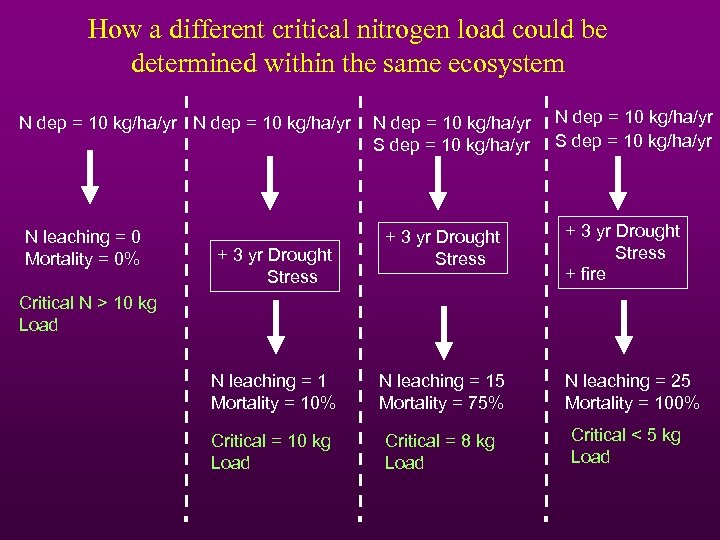 How a different critical nitrogen load could be determined within the same ecosystem

N dep = 10 kg/ha/yr

N leaching = 0
Mortality = 0%

Critical N > 10 kg Load

N dep = 10 kg/ha/yr

+ 3 yr Drought Stress

N leaching = 1
Mortality = 10%

Critical = 10 kg Load

N dep = 10 kg/ha/yr
S dep = 10 kg/ha/yr

+ 3 yr Drought Stress

N leaching = 15
Mortality = 75%

Critical = 8 kg Load

N dep = 10 kg/ha/yr
S dep = 10 kg/ha/yr

+ 3 yr Drought Stress
+ fire

N leaching = 25
Mortality = 100%

Critical < 5 kg Load